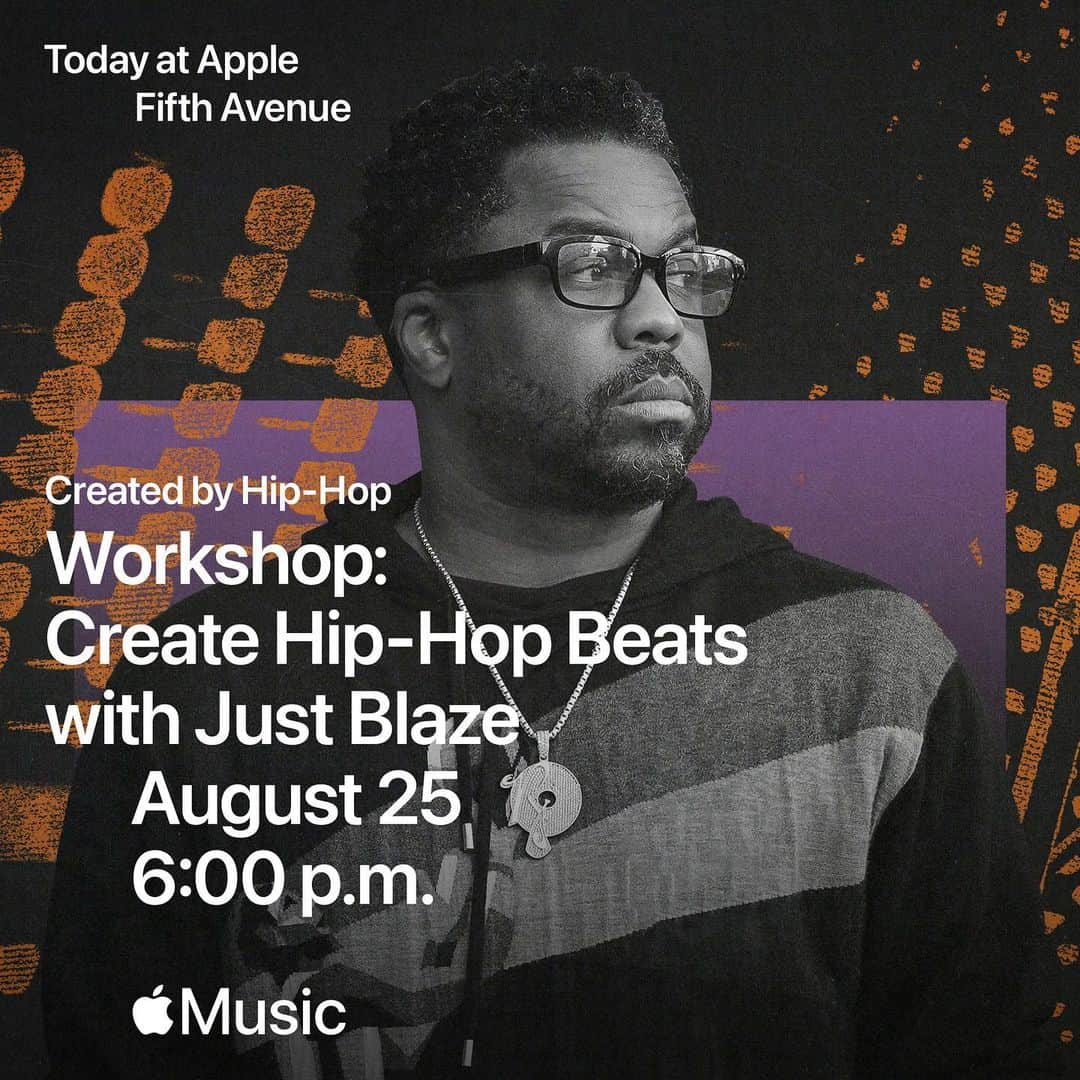 Today at Apple
Fifth Avenue

Created by Hip-Hop
Workshop:
Create Hip-Hop Beats
with Just Blaze
August 25
6:00 p.m.

Music